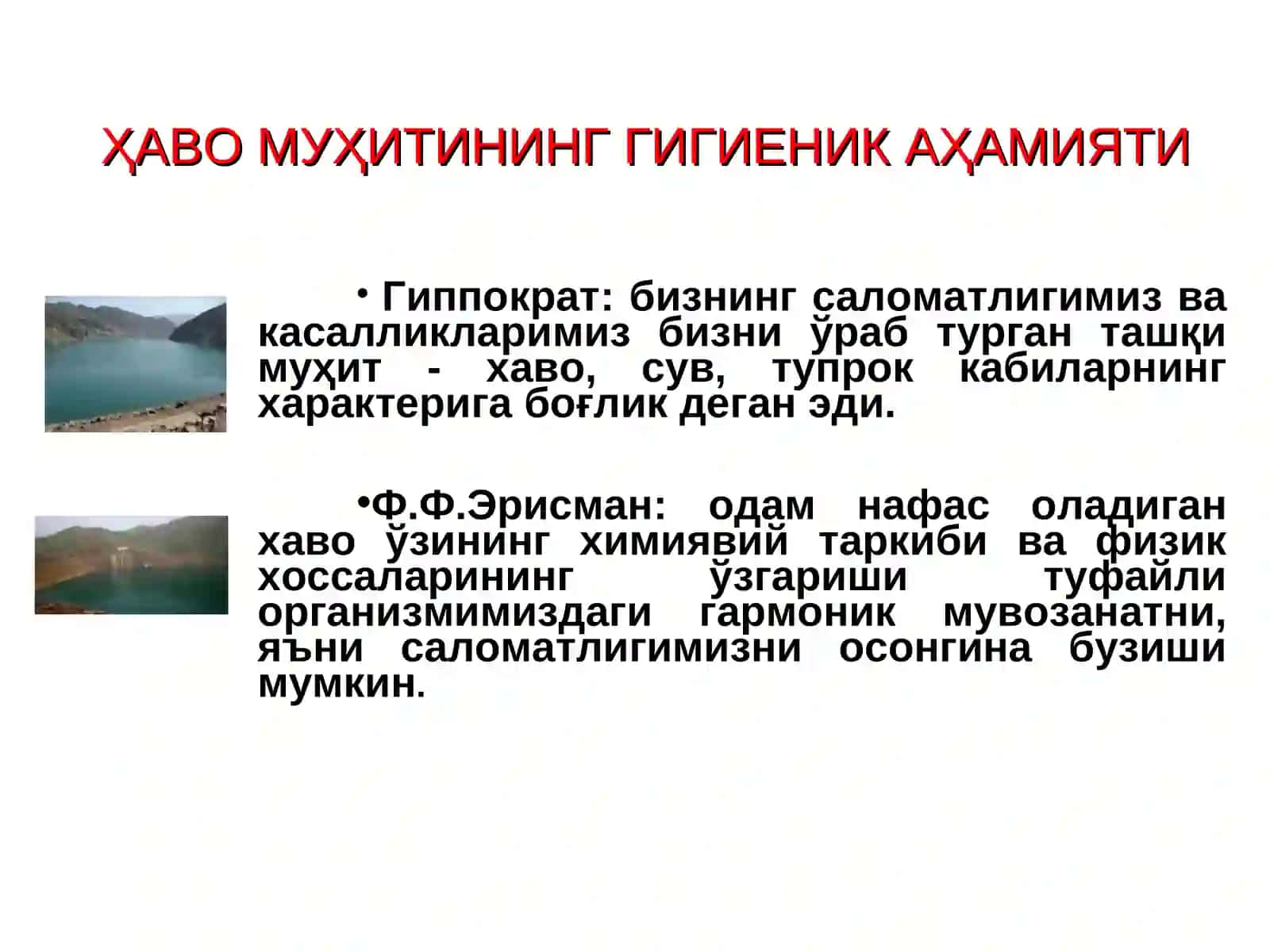 ҲАВО МУҲИТИНИНГ ГИГИЕНИК АҲАМИЯТИ

• Гиппократ: бизнинг саломатлигимиз ва касалликларимиз бизни ўраб турган ташқи муҳит - хаво, сув, тупрок кабиларнинг характерига боғлик деган эди.

•Ф.Ф.Эрисман: одам нафас оладиган хаво ўзининг химиявий таркиби ва физик хоссаларининг ўзгариши туфайли организмимиздаги гармоник мувозанатни, яъни саломатлигимизни осонгина бузиши мумкин.